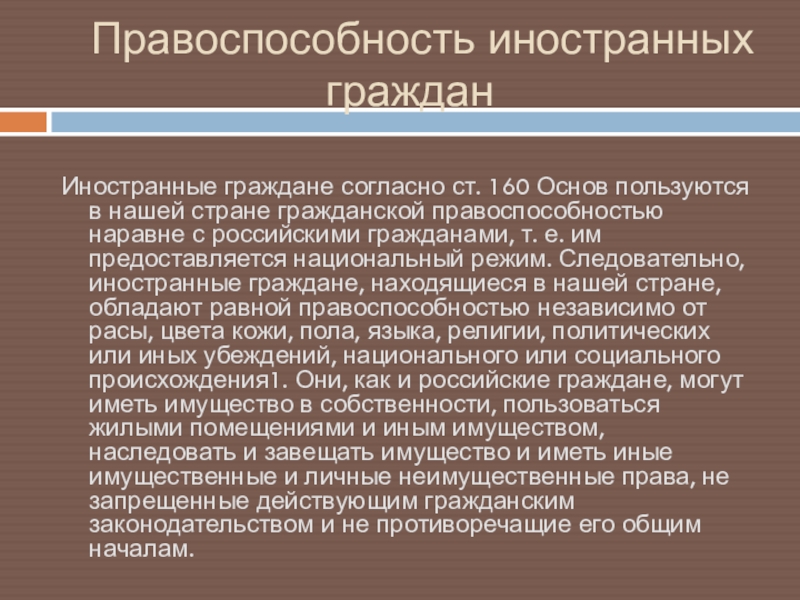 Правоспособность иностранных граждан

Иностранные граждане согласно ст. 160 Основ пользуются в нашей стране гражданской правоспособностью наравне с российскими гражданами, т. е. им предоставляется национальный режим. Следовательно, иностранные граждане, находящиеся в нашей стране, обладают равной правоспособностью независимо от расы, цвета кожи, пола, языка, религии, политических или иных убеждений, национального или социального происхождения1. Они, как и российские граждане, могут иметь имущество в собственности, пользоваться жилыми помещениями и иным имуществом, наследовать и завещать имущество и иметь иные имущественные и личные неимущественные права, не запрещенные действующим гражданским законодательством и не противоречащие его общим началам.